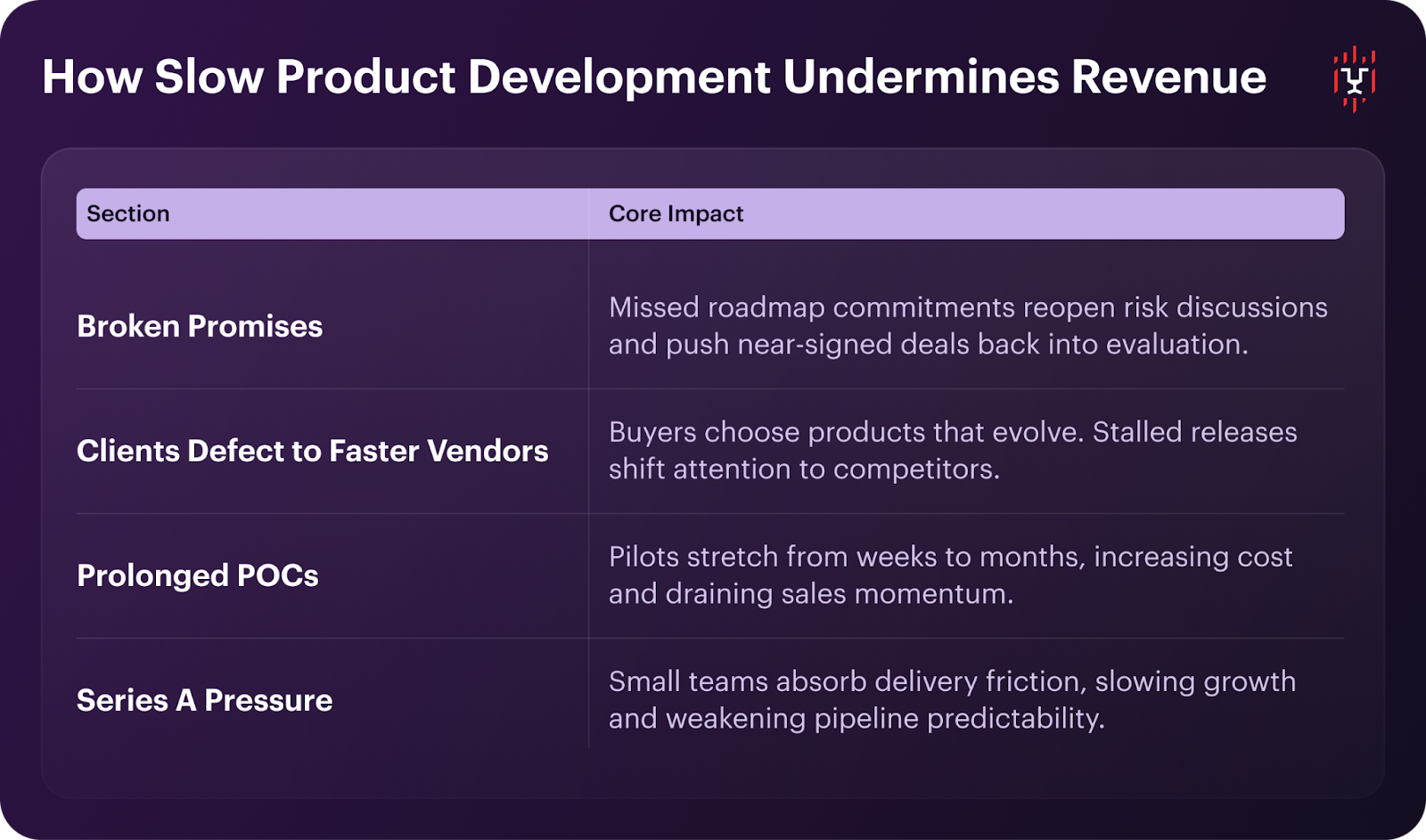 How Slow Product Development Undermines Revenue

| Section | Core Impact |
|---|---|
| Broken Promises | Missed roadmap commitments reopen risk discussions and push near-signed deals back into evaluation. |
| Clients Defect to Faster Vendors | Buyers choose products that evolve. Stalled releases shift attention to competitors. |
| Prolonged POCs | Pilots stretch from weeks to months, increasing cost and draining sales momentum. |
| Series A Pressure | Small teams absorb delivery friction, slowing growth and weakening pipeline predictability. |